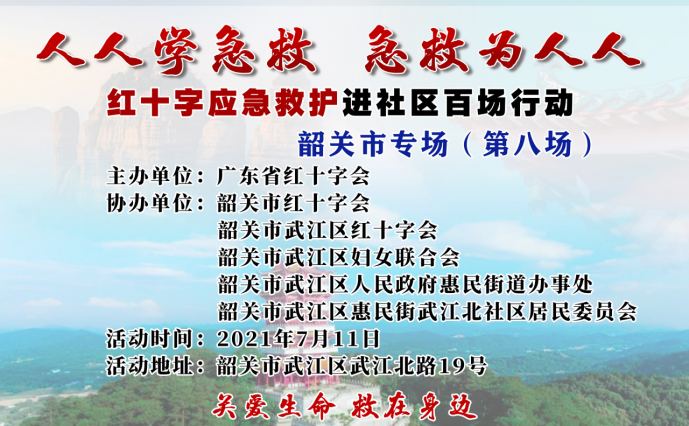 人人学急救 急救为人人

红十字应急救护进社区百场行动

韶关市专场（第八场）

主办单位：广东省红十字会
协办单位：韶关市红十字会
韶关市武江区红十字会
韶关市武江区妇女联合会
韶关市武江区人民政府惠民街道办事处
韶关市武江区惠民街武江北社区居民委员会
活动时间：2021年7月11日
活动地址：韶关市武江区武江北路19号

关爱生命 救在身边